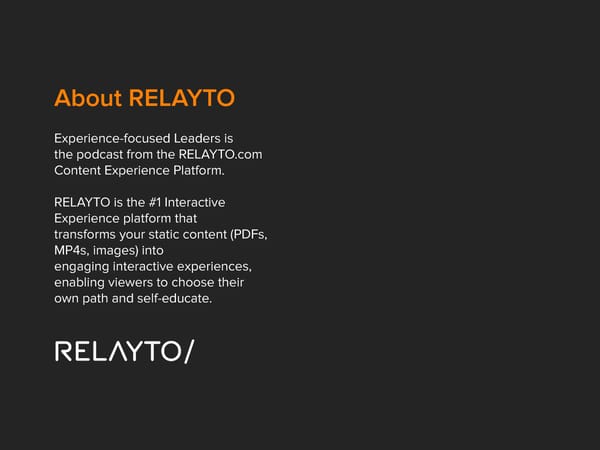 About RELAYTO

Experience-focused Leaders is the podcast from the RELAYTO.com Content Experience Platform.

RELAYTO is the #1 Interactive Experience platform that transforms your static content (PDFs, MP4s, images) into engaging interactive experiences, enabling viewers to choose their own path and self-educate.

RELAYTO/